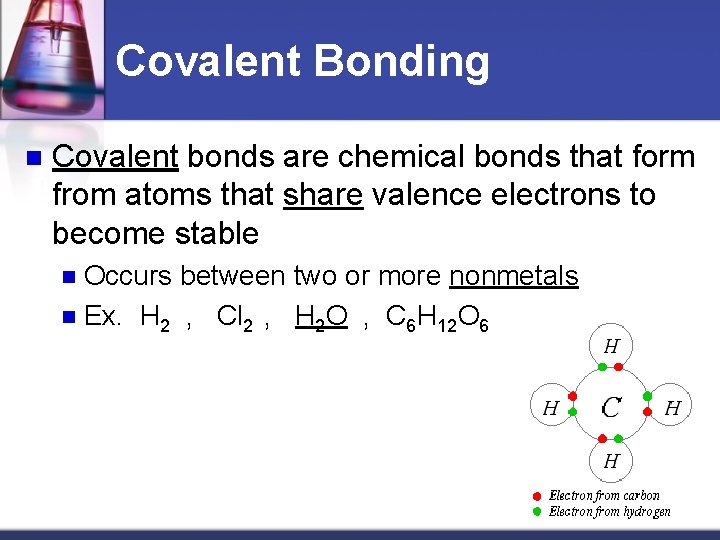 Covalent Bonding

Covalent bonds are chemical bonds that form from atoms that share valence electrons to become stable

Occurs between two or more nonmetals

Ex. $H_2$ , $Cl_2$ , $H_2O$ , $C_6H_{12}O_6$

H
H C H
H

Electron from carbon
Electron from hydrogen